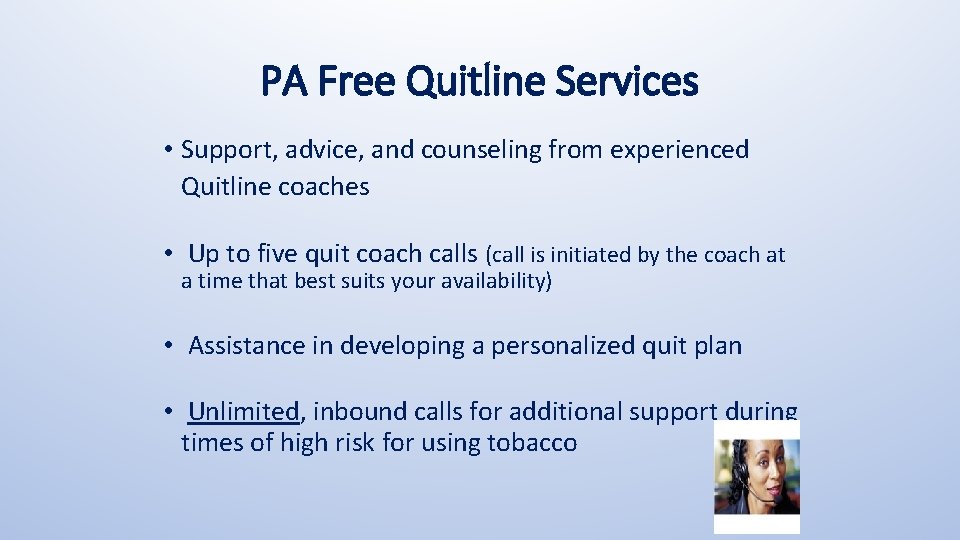 PA Free Quitline Services

• Support, advice, and counseling from experienced Quitline coaches

• Up to five quit coach calls (call is initiated by the coach at a time that best suits your availability)

• Assistance in developing a personalized quit plan

• Unlimited, inbound calls for additional support during times of high risk for using tobacco